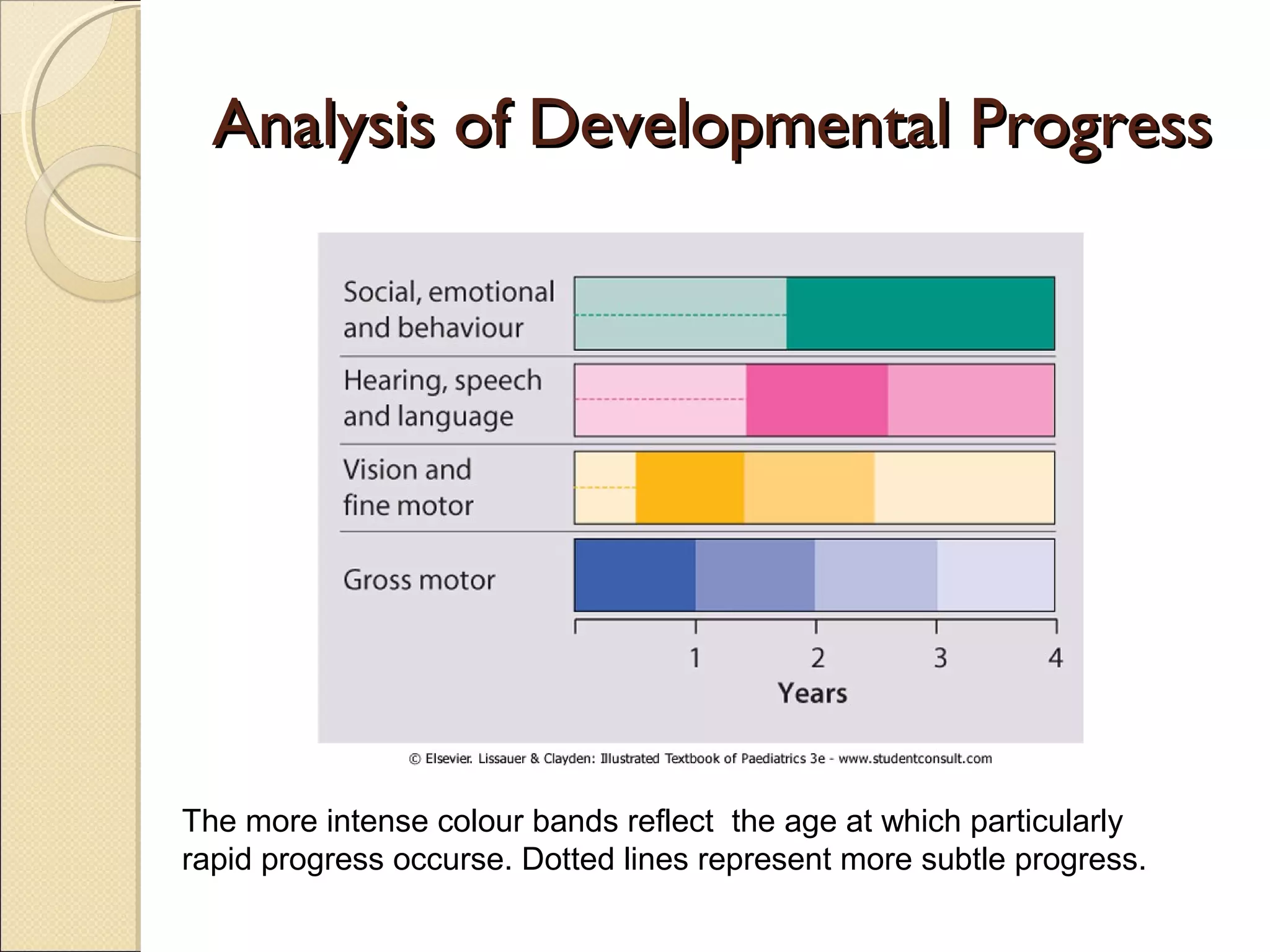 Analysis of Developmental Progress

Social, emotional and behaviour

Hearing, speech and language

Vision and fine motor

Gross motor

1 2 3 4

Years

© Elsevier. Lissauer & Clayden: Illustrated Textbook of Paediatrics 3e - www.studentconsult.com

The more intense colour bands reflect the age at which particularly rapid progress occurse. Dotted lines represent more subtle progress.